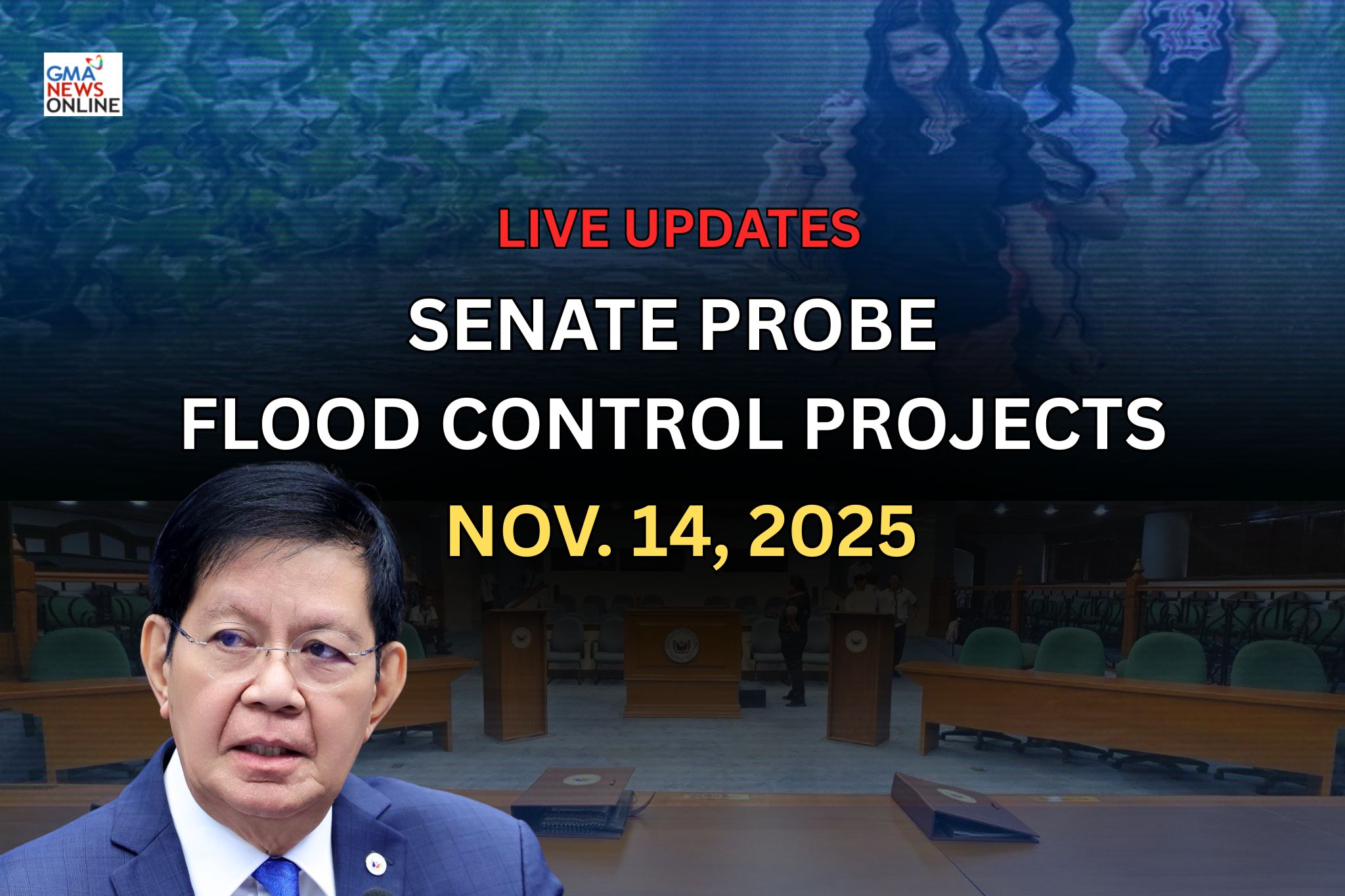 GMA NEWS ONLINE

LIVE UPDATES

SENATE PROBE
FLOOD CONTROL PROJECTS

NOV. 14, 2025